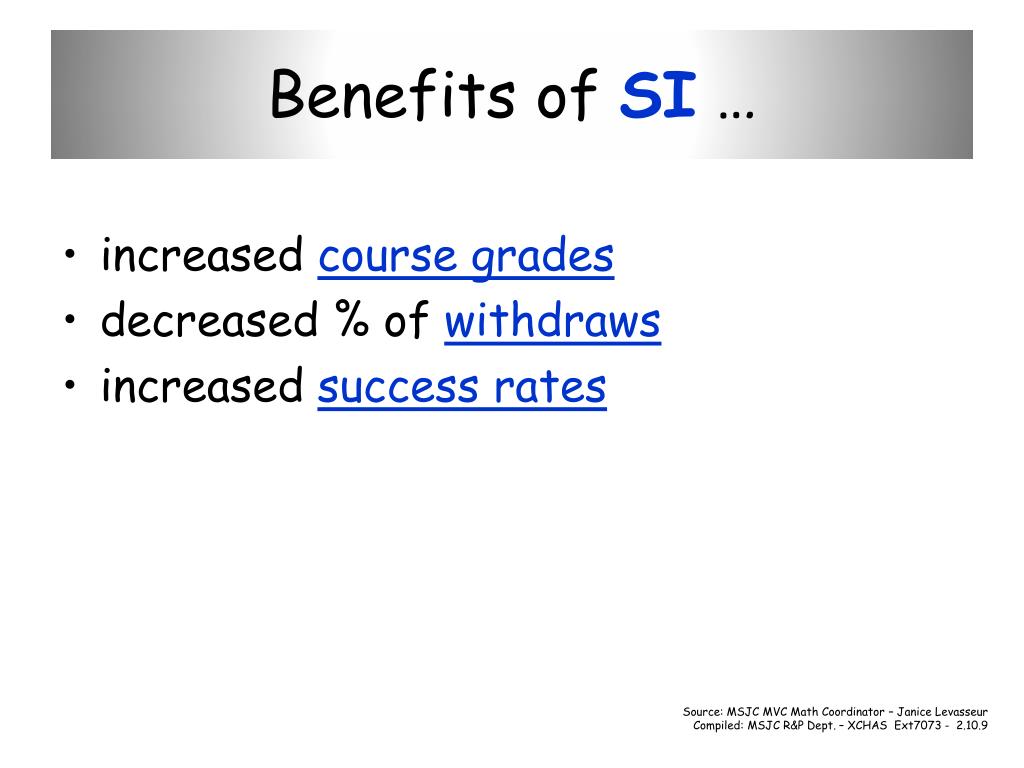 Benefits of SI …

• increased course grades
• decreased % of withdraws
• increased success rates

Source: MSJC MVC Math Coordinator – Janice Levasseur
Compiled: MSJC R&P Dept. – XCHAS Ext7073 - 2.10.9